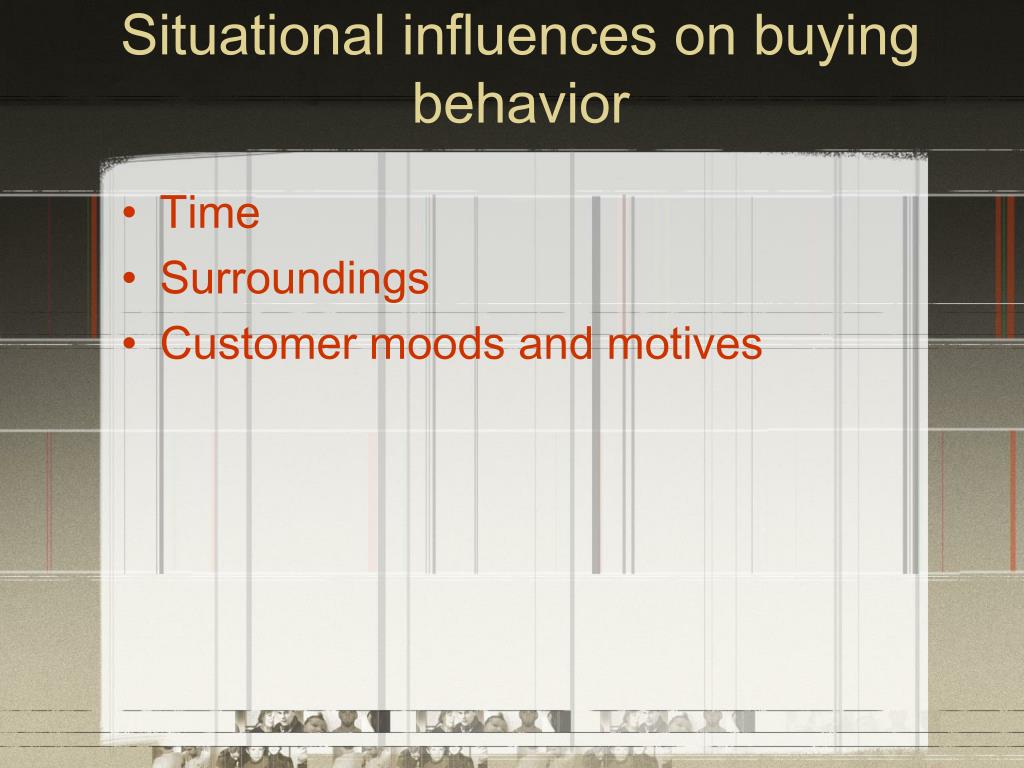 Situational influences on buying behavior

• Time
• Surroundings
• Customer moods and motives